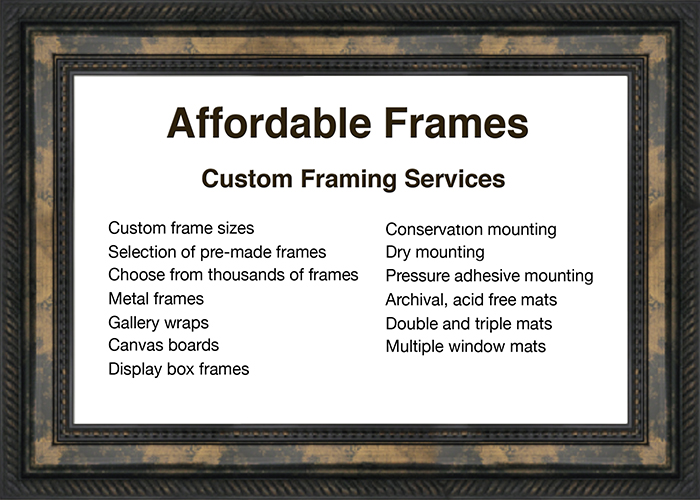 Affordable Frames

Custom Framing Services

Custom frame sizes
Selection of pre-made frames
Choose from thousands of frames
Metal frames
Gallery wraps
Canvas boards
Display box frames

Conservation mounting
Dry mounting
Pressure adhesive mounting
Archival, acid free mats
Double and triple mats
Multiple window mats